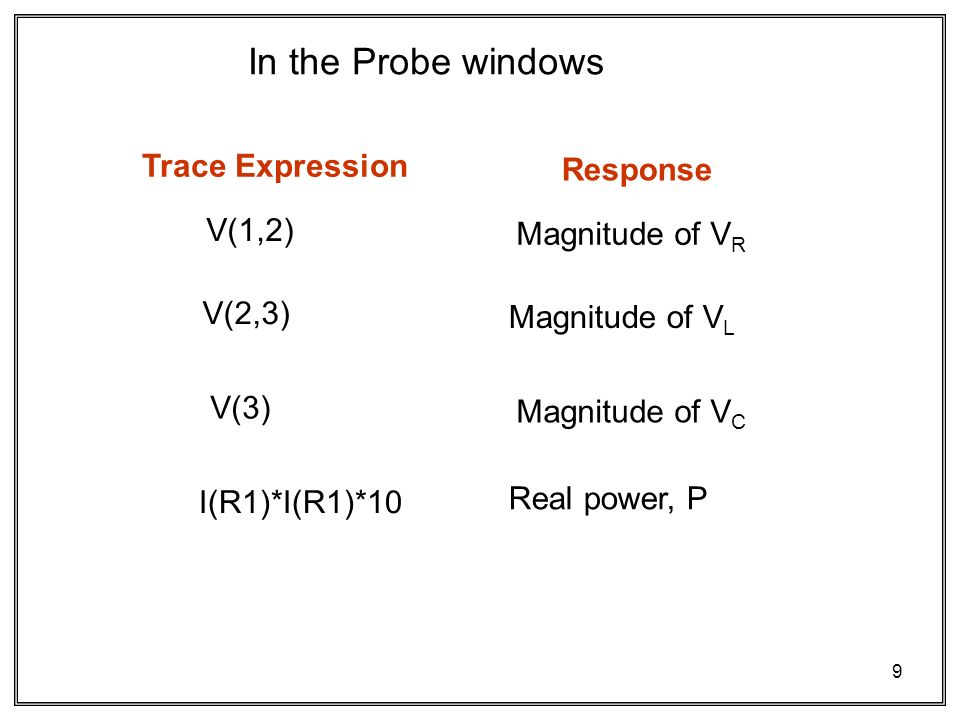 In the Probe windows

| Trace Expression | Response |
|---|---|
| V(1,2) | Magnitude of $V_R$ |
| V(2,3) | Magnitude of $V_L$ |
| V(3) | Magnitude of $V_C$ |
| I(R1)*I(R1)*10 | Real power, P |

9